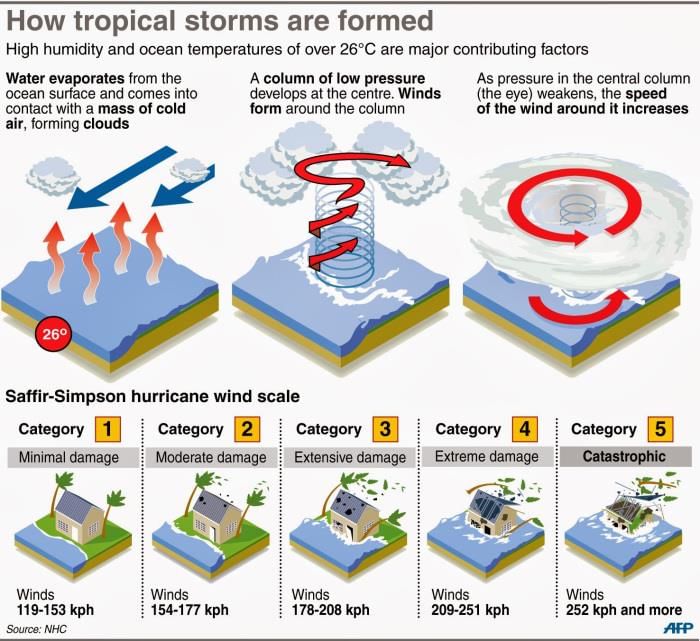 How tropical storms are formed

High humidity and ocean temperatures of over 26°C are major contributing factors

Water evaporates from the ocean surface and comes into contact with a mass of cold air, forming clouds

A column of low pressure develops at the centre. Winds form around the column

As pressure in the central column (the eye) weakens, the speed of the wind around it increases

26°

Saffir-Simpson hurricane wind scale

Category 1
Minimal damage
Winds
119-153 kph

Category 2
Moderate damage
Winds
154-177 kph

Category 3
Extensive damage
Winds
178-208 kph

Category 4
Extreme damage
Winds
209-251 kph

Category 5
Catastrophic
Winds
252 kph and more

Source: NHC

AFP